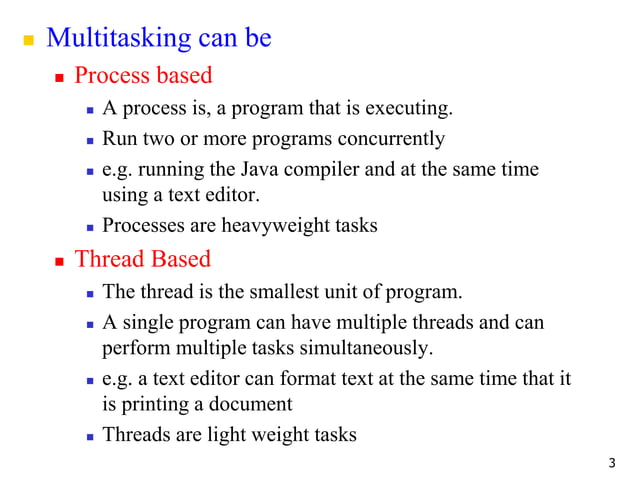 Multitasking can be

Process based

A process is, a program that is executing.

Run two or more programs concurrently

e.g. running the Java compiler and at the same time using a text editor.

Processes are heavyweight tasks

Thread Based

The thread is the smallest unit of program.

A single program can have multiple threads and can perform multiple tasks simultaneously.

e.g. a text editor can format text at the same time that it is printing a document

Threads are light weight tasks

3